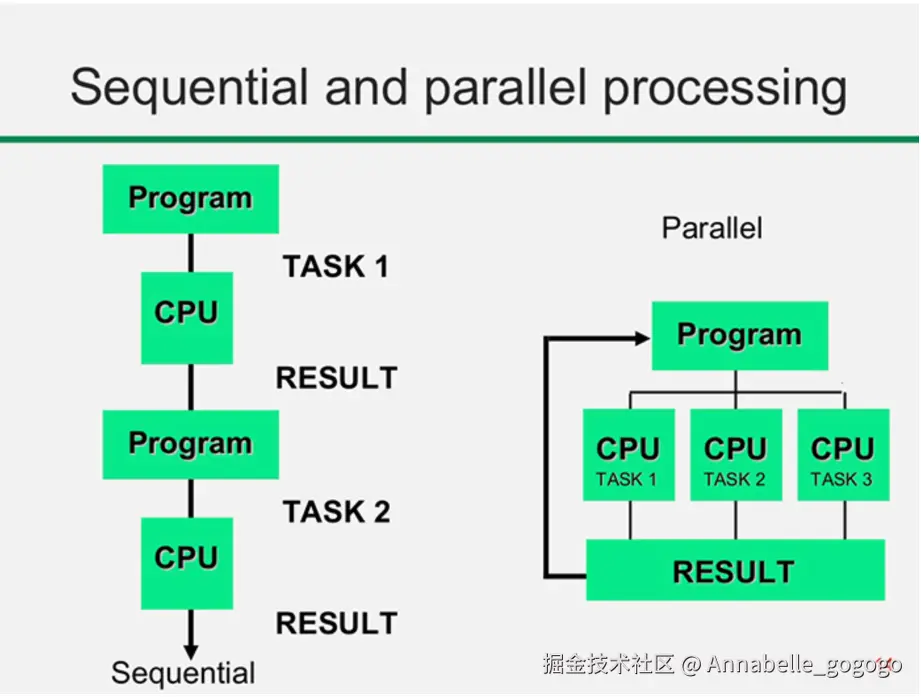 Sequential and parallel processing

Program

TASK 1

CPU

RESULT

Program

TASK 2

CPU

RESULT

Sequential

Parallel

Program

CPU
TASK 1

CPU
TASK 2

CPU
TASK 3

RESULT

掘金技术社区 @ Annabelle_gogogo